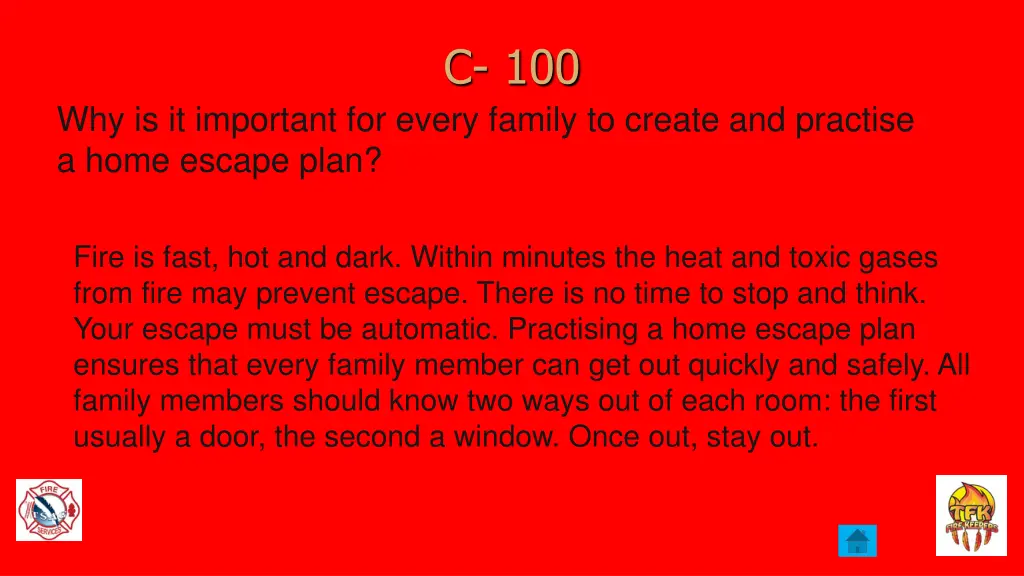 C- 100

Why is it important for every family to create and practise a home escape plan?

Fire is fast, hot and dark. Within minutes the heat and toxic gases from fire may prevent escape. There is no time to stop and think. Your escape must be automatic. Practising a home escape plan ensures that every family member can get out quickly and safely. All family members should know two ways out of each room: the first usually a door, the second a window. Once out, stay out.

FIRE SERVICES

TFK FIRE KEEPERS